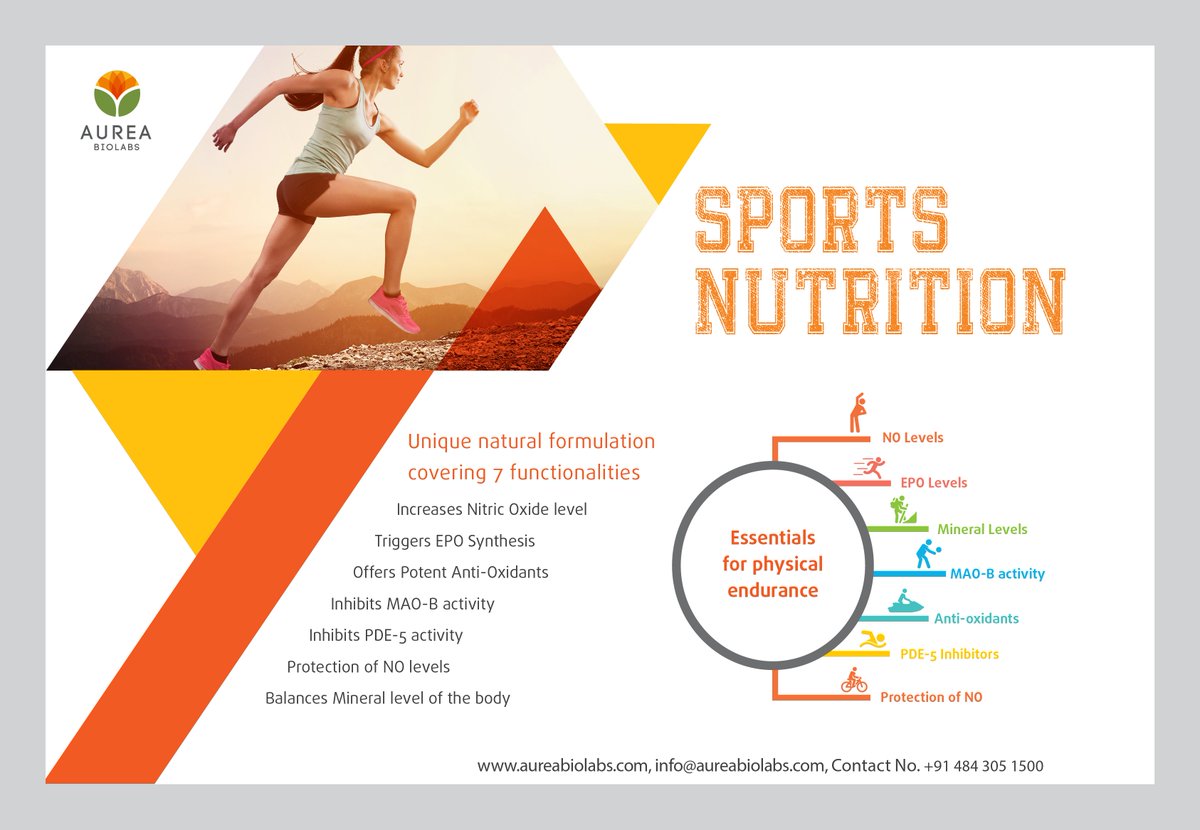 AUREA
BIOLABS

SPORTS NUTRITION

Unique natural formulation covering 7 functionalities

Increases Nitric Oxide level
Triggers EPO Synthesis
Offers Potent Anti-Oxidants
Inhibits MAO-B activity
Inhibits PDE-5 activity
Protection of NO levels
Balances Mineral level of the body

Essentials for physical endurance

NO Levels
EPO Levels
Mineral Levels
MAO-B activity
Anti-oxidants
PDE-5 Inhibitors
Protection of NO

www.aureabiolabs.com, info@aureabiolabs.com, Contact No. +91 484 305 1500